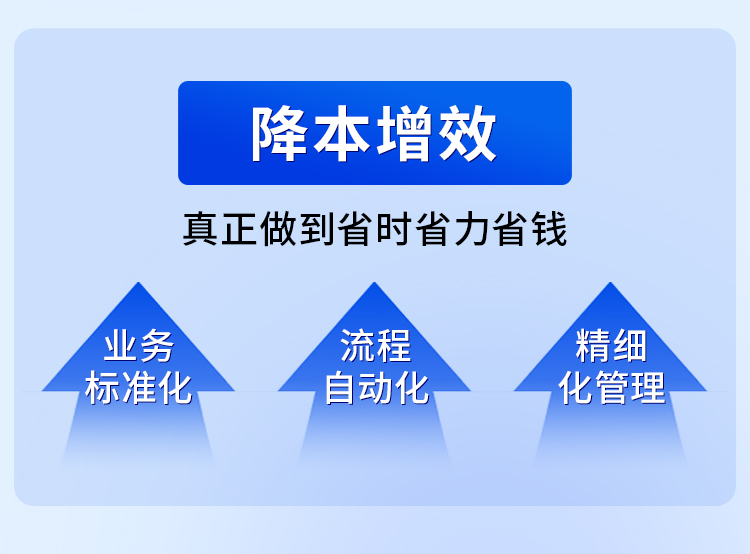 降本增效

真正做到省时省力省钱

业务标准化

流程自动化

精细化管理